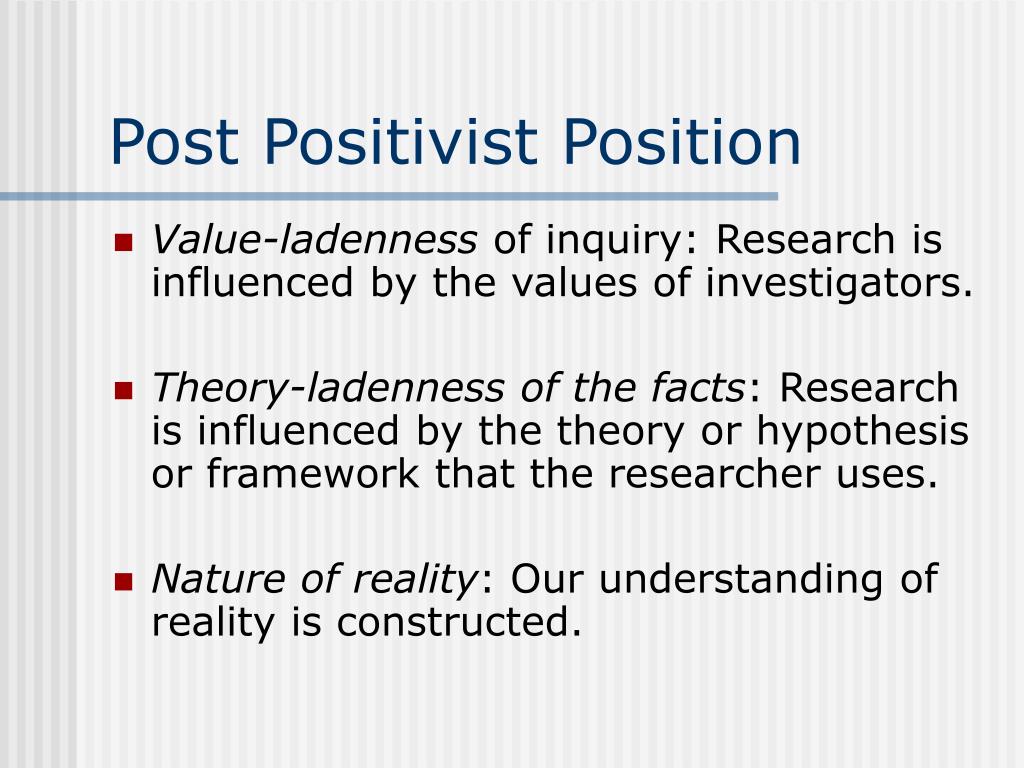 Post Positivist Position

Value-ladenness of inquiry: Research is influenced by the values of investigators.

Theory-ladenness of the facts: Research is influenced by the theory or hypothesis or framework that the researcher uses.

Nature of reality: Our understanding of reality is constructed.